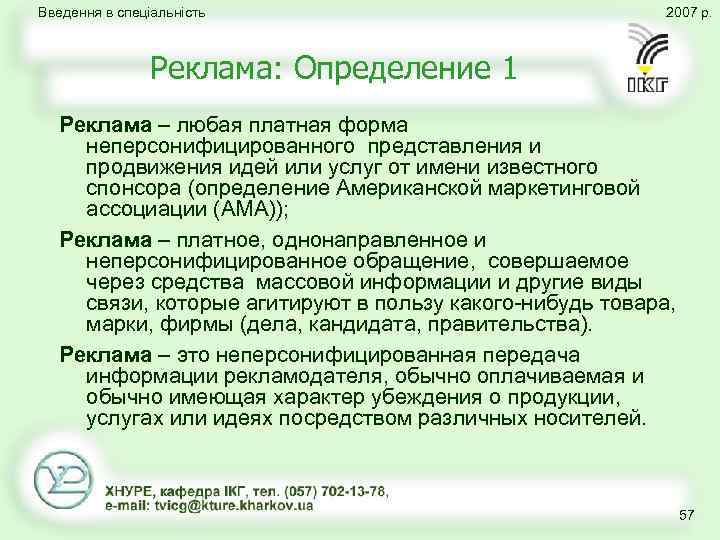 Введення в спеціальність

2007 р.

Реклама: Определение 1

ІКГ

Реклама – любая платная форма неперсонифицированного представления и продвижения идей или услуг от имени известного спонсора (определение Американской маркетинговой ассоциации (АМА));

Реклама – платное, однонаправленное и неперсонифицированное обращение, совершаемое через средства массовой информации и другие виды связи, которые агитируют в пользу какого-нибудь товара, марки, фирмы (дела, кандидата, правительства).

Реклама – это неперсонифицированная передача информации рекламодателя, обычно оплачиваемая и обычно имеющая характер убеждения о продукции, услугах или идеях посредством различных носителей.

ХНУРЕ, кафедра ІКГ, тел. (057) 702-13-78,
e-mail: tvicg@kture.kharkov.ua

57